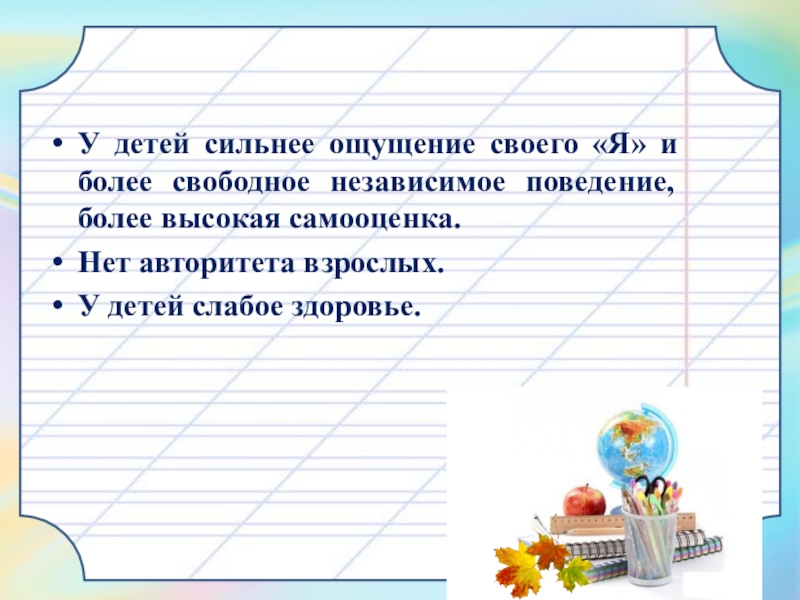 • У детей сильнее ощущение своего «Я» и более свободное независимое поведение, более высокая самооценка.

• Нет авторитета взрослых.

• У детей слабое здоровье.